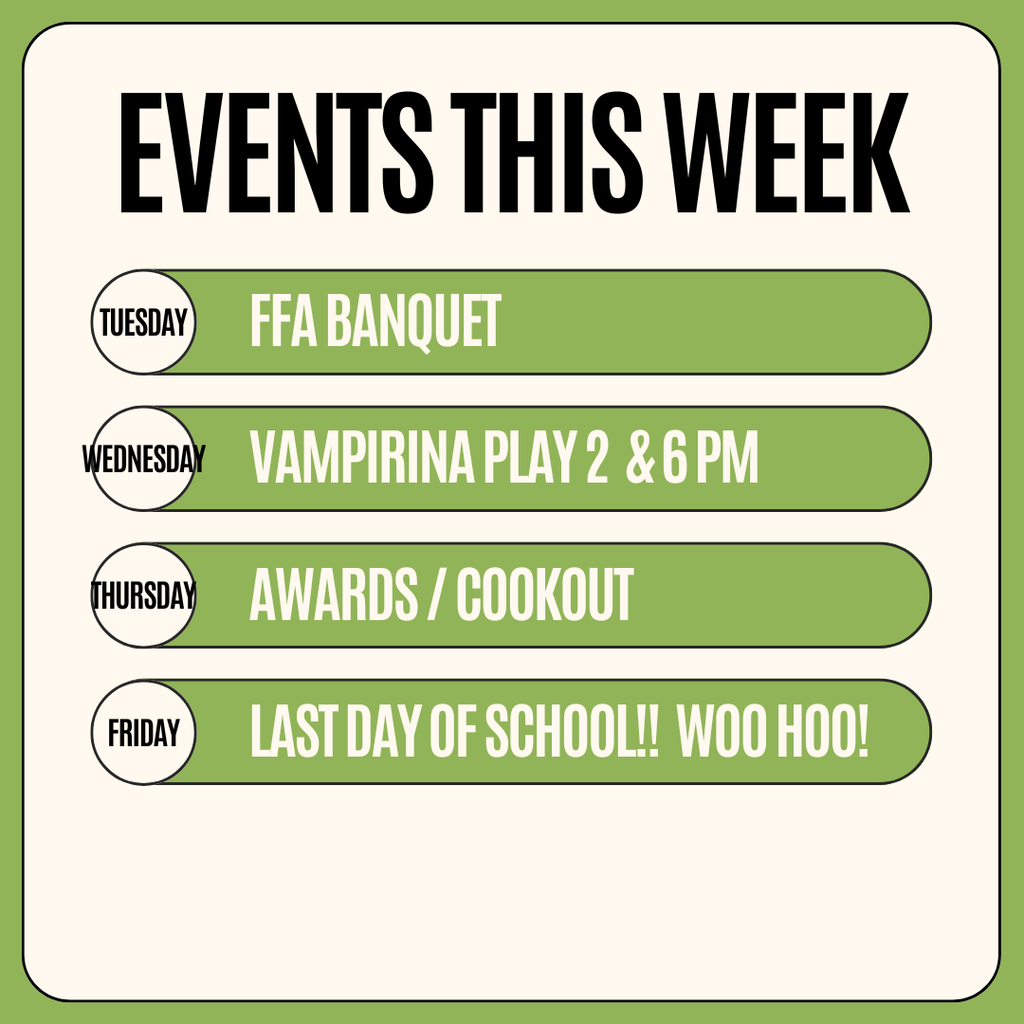 EVENTS THIS WEEK

TUESDAY FFA BANQUET

WEDNESDAY VAMPIRINA PLAY 2 & 6 PM

THURSDAY AWARDS / COOKOUT

FRIDAY LAST DAY OF SCHOOL!! WOO HOO!